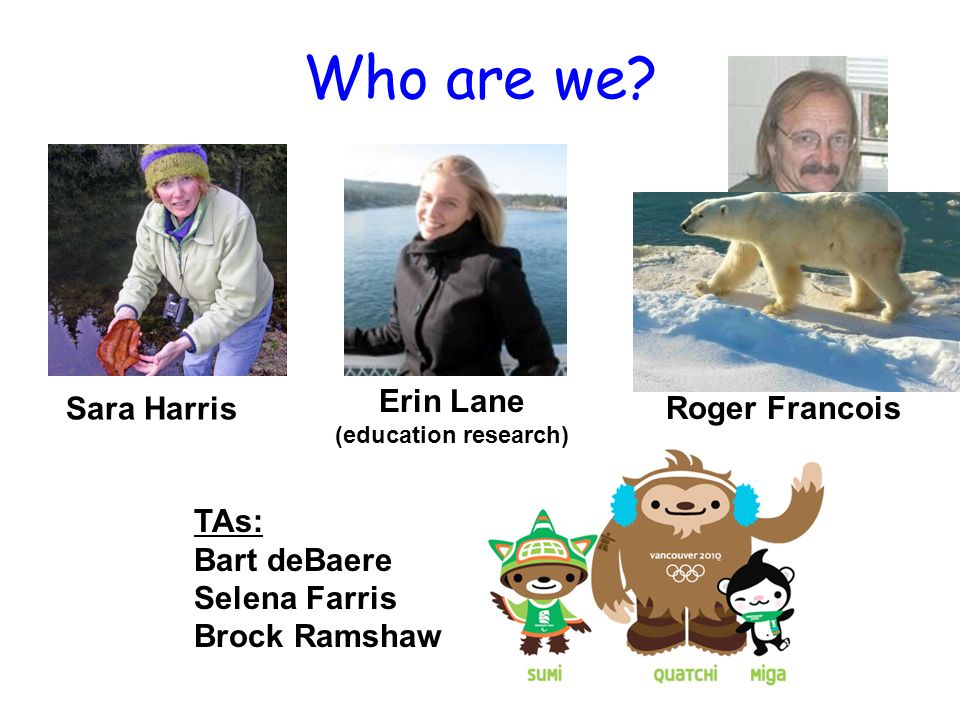 Who are we?

Sara Harris

Erin Lane
(education research)

Roger Francois

TAs:
Bart deBaere
Selena Farris
Brock Ramshaw

vancouver 2010

SUMI

QUATCHI

MIGA